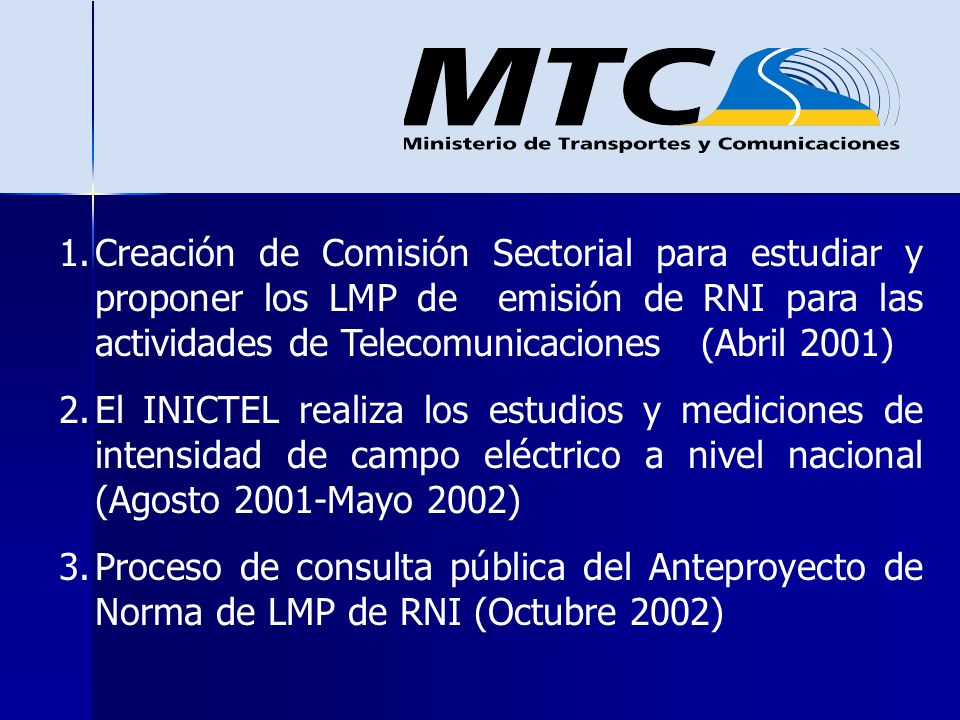 MTC
Ministerio de Transportes y Comunicaciones

1. Creación de Comisión Sectorial para estudiar y proponer los LMP de emisión de RNI para las actividades de Telecomunicaciones (Abril 2001)

2. El INICTEL realiza los estudios y mediciones de intensidad de campo eléctrico a nivel nacional (Agosto 2001-Mayo 2002)

3. Proceso de consulta pública del Anteproyecto de Norma de LMP de RNI (Octubre 2002)